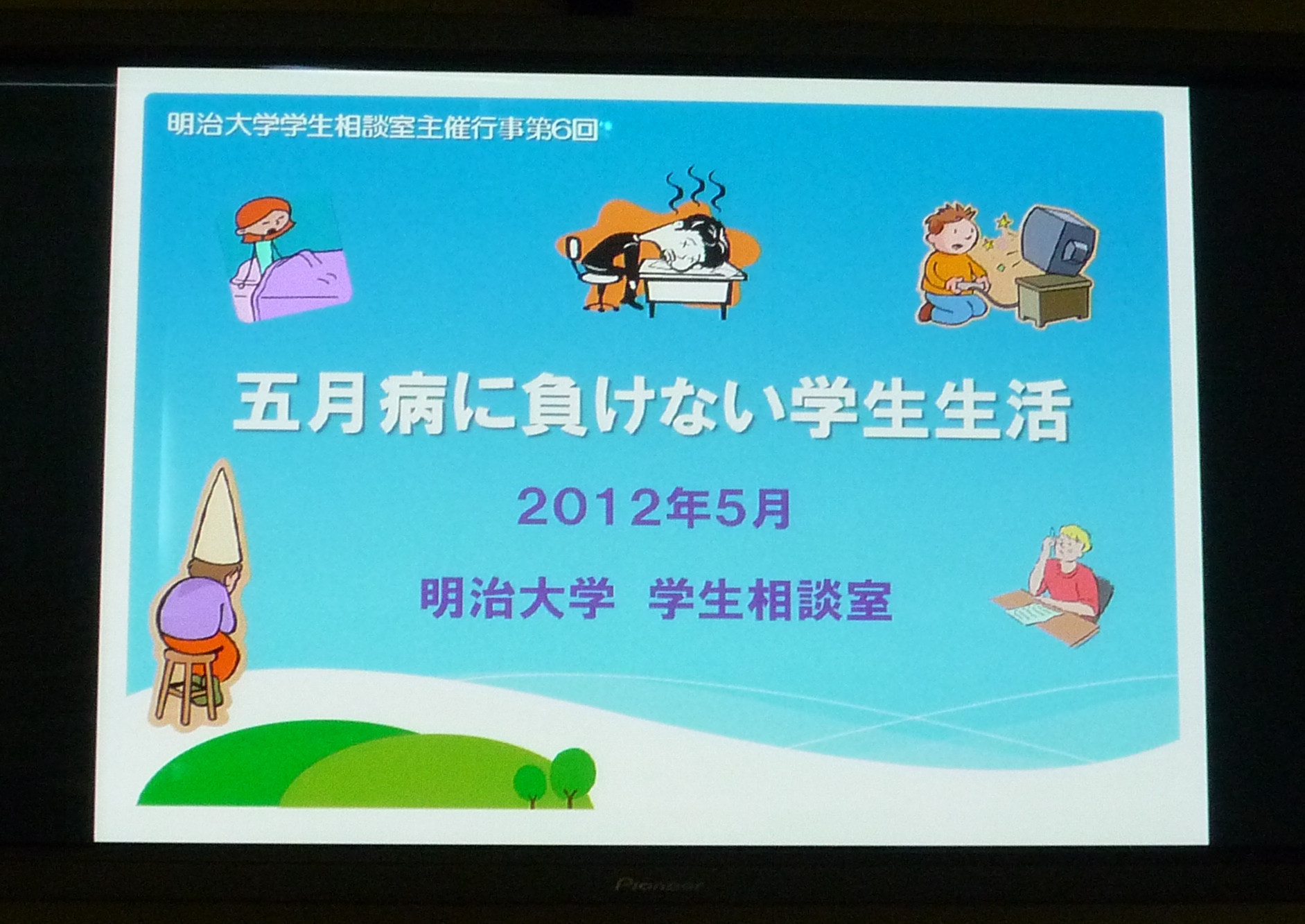 明治大学学生相談室主催行事第6回

五月病に負けない学生生活

2012年5月

明治大学　学生相談室

Pioneer